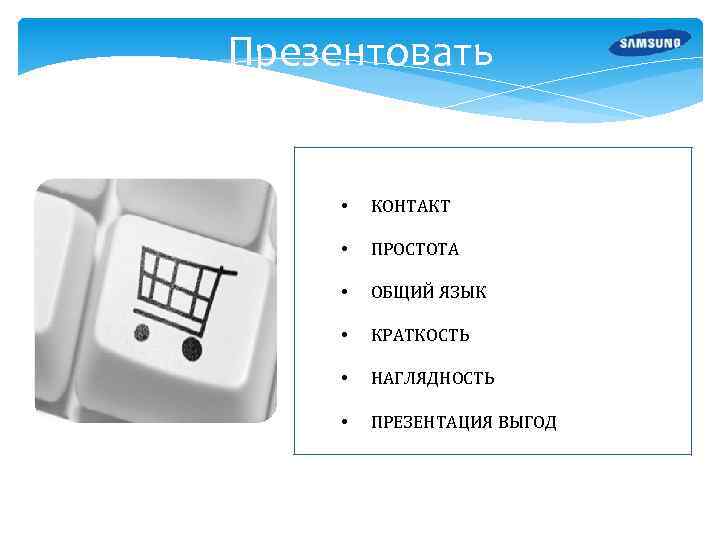 Презентовать

SAMSUNG

• КОНТАКТ
• ПРОСТОТА
• ОБЩИЙ ЯЗЫК
• КРАТКОСТЬ
• НАГЛЯДНОСТЬ
• ПРЕЗЕНТАЦИЯ ВЫГОД